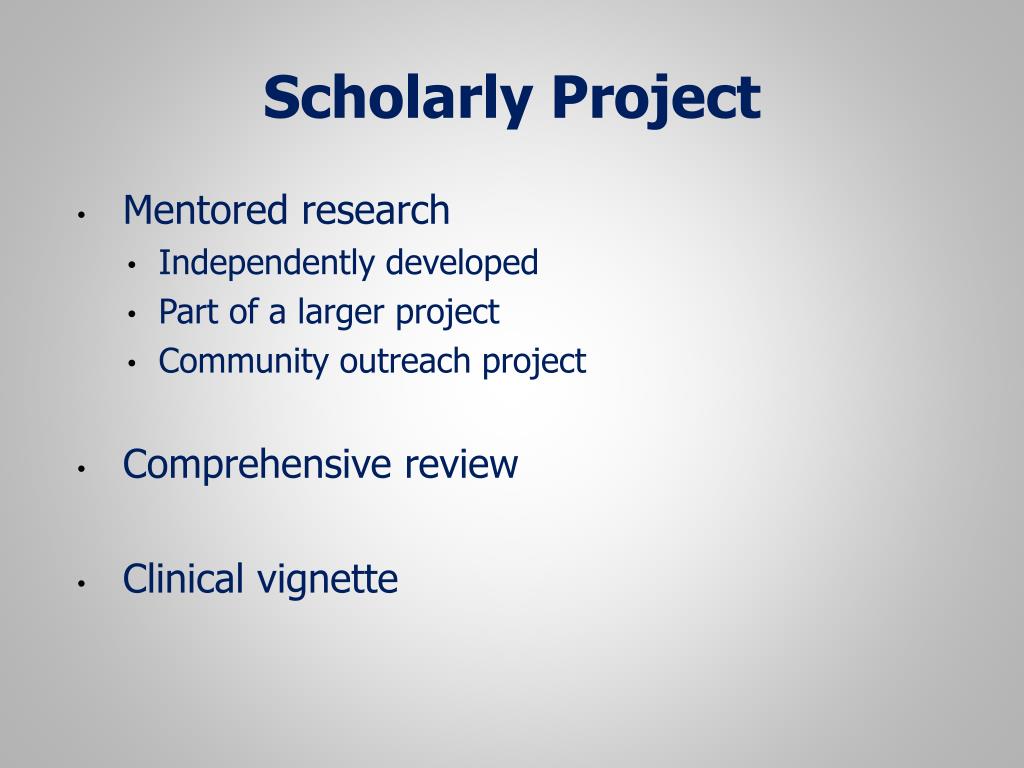 Scholarly Project

• Mentored research
  • Independently developed
  • Part of a larger project
  • Community outreach project

• Comprehensive review

• Clinical vignette